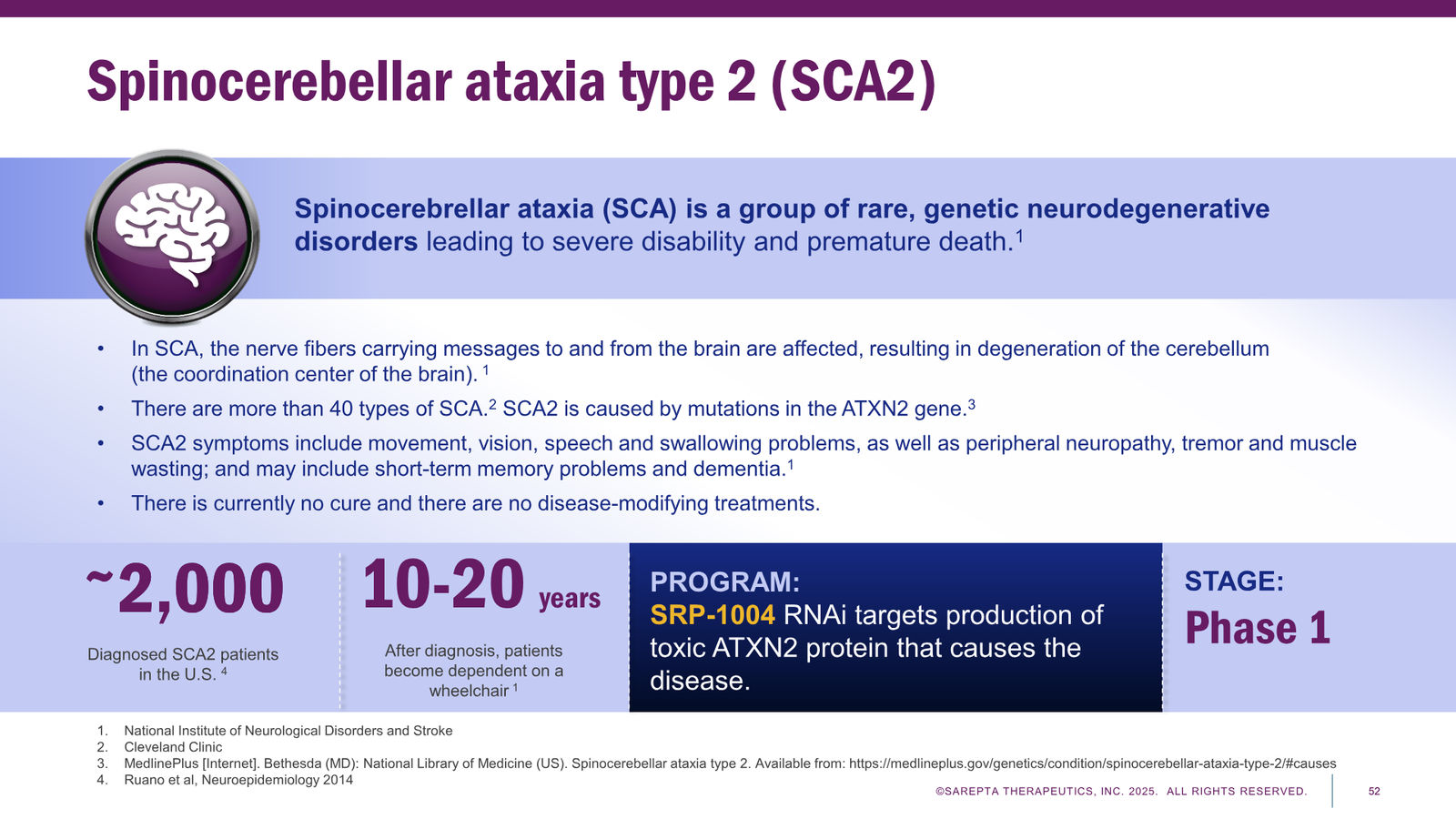 Spinocerebellar ataxia type 2 (SCA2)

Spinocerebrellar ataxia (SCA) is a group of rare, genetic neurodegenerative disorders leading to severe disability and premature death.$^1$

• In SCA, the nerve fibers carrying messages to and from the brain are affected, resulting in degeneration of the cerebellum (the coordination center of the brain). $^1$

• There are more than 40 types of SCA.$^2$ SCA2 is caused by mutations in the ATXN2 gene.$^3$

• SCA2 symptoms include movement, vision, speech and swallowing problems, as well as peripheral neuropathy, tremor and muscle wasting; and may include short-term memory problems and dementia.$^1$

• There is currently no cure and there are no disease-modifying treatments.

~2,000

Diagnosed SCA2 patients in the U.S. $^4$

10-20 years

After diagnosis, patients become dependent on a wheelchair $^1$

PROGRAM:
SRP-1004 RNAi targets production of toxic ATXN2 protein that causes the disease.

STAGE:
Phase 1

1. National Institute of Neurological Disorders and Stroke
2. Cleveland Clinic
3. MedlinePlus [Internet]. Bethesda (MD): National Library of Medicine (US). Spinocerebellar ataxia type 2. Available from: https://medlineplus.gov/genetics/condition/spinocerebellar-ataxia-type-2/#causes
4. Ruano et al, Neuroepidemiology 2014

©SAREPTA THERAPEUTICS, INC. 2025. ALL RIGHTS RESERVED.

52